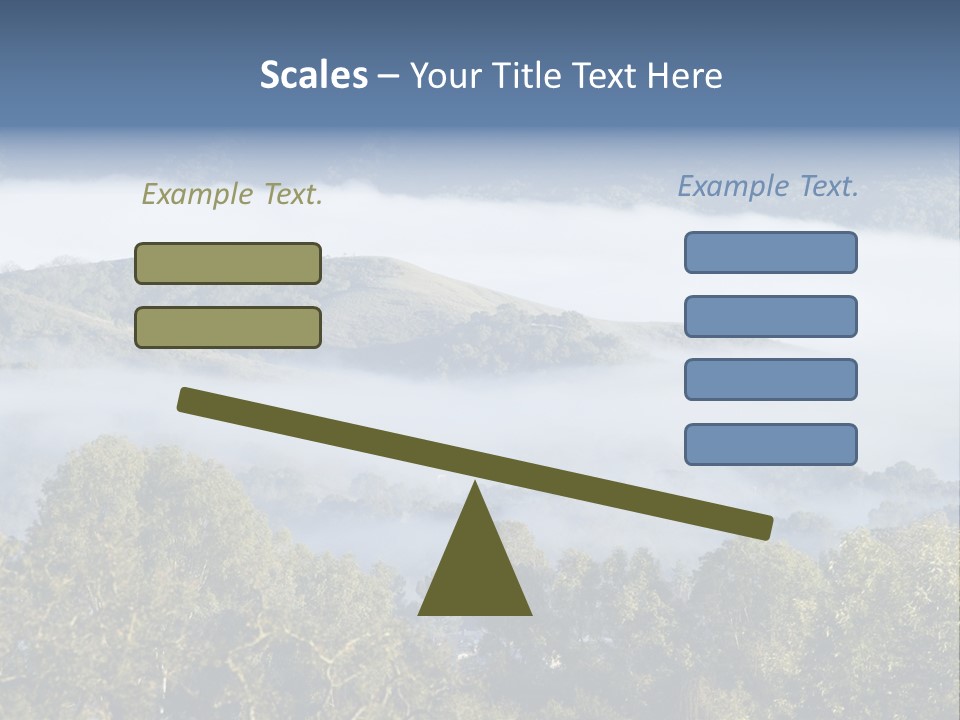 Scales – Your Title Text Here

Example Text.

Example Text.